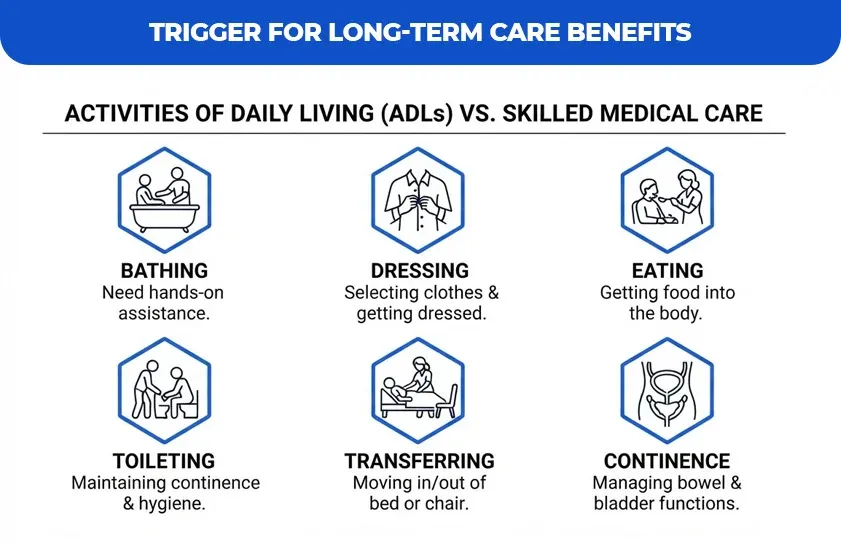 TRIGGER FOR LONG-TERM CARE BENEFITS

ACTIVITIES OF DAILY LIVING (ADLs) VS. SKILLED MEDICAL CARE

BATHING
Need hands-on assistance.

DRESSING
Selecting clothes & getting dressed.

EATING
Getting food into the body.

TOILETING
Maintaining continence & hygiene.

TRANSFERRING
Moving in/out of bed or chair.

CONTINENCE
Managing bowel & bladder functions.